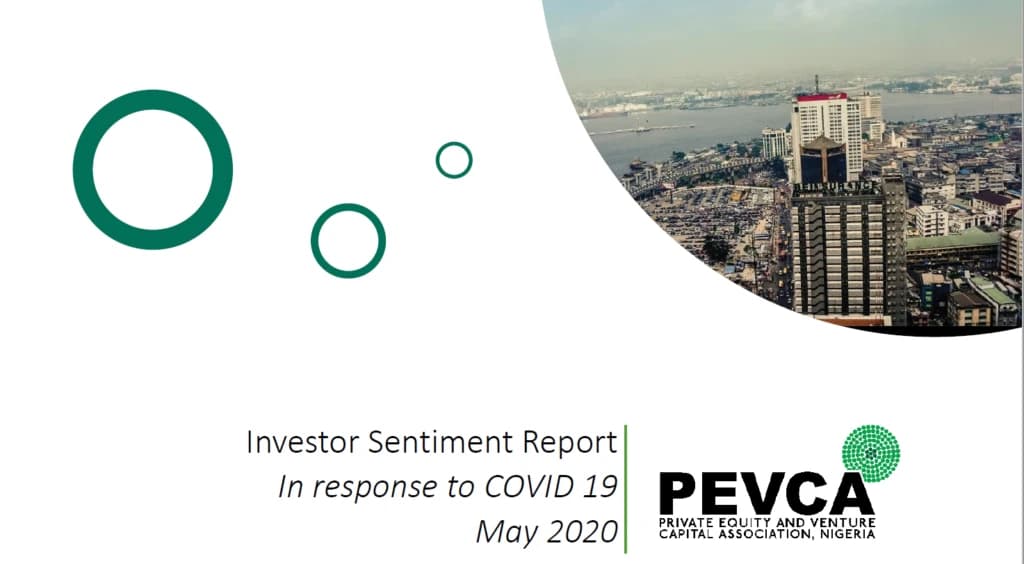 Investor Sentiment Report
In response to COVID 19
May 2020

PEVCA
PRIVATE EQUITY AND VENTURE CAPITAL ASSOCIATION, NIGERIA